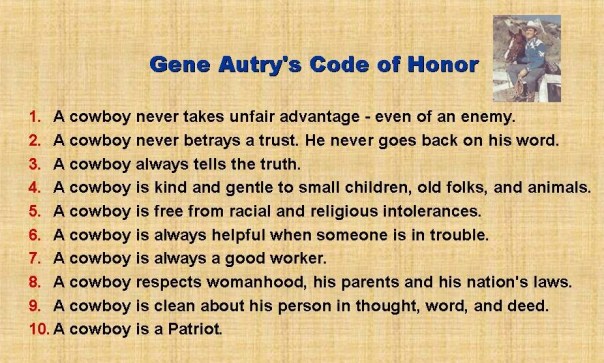 Gene Autry's Code of Honor

1. A cowboy never takes unfair advantage - even of an enemy.
2. A cowboy never betrays a trust. He never goes back on his word.
3. A cowboy always tells the truth.
4. A cowboy is kind and gentle to small children, old folks, and animals.
5. A cowboy is free from racial and religious intolerances.
6. A cowboy is always helpful when someone is in trouble.
7. A cowboy is always a good worker.
8. A cowboy respects womanhood, his parents and his nation's laws.
9. A cowboy is clean about his person in thought, word, and deed.
10. A cowboy is a Patriot.